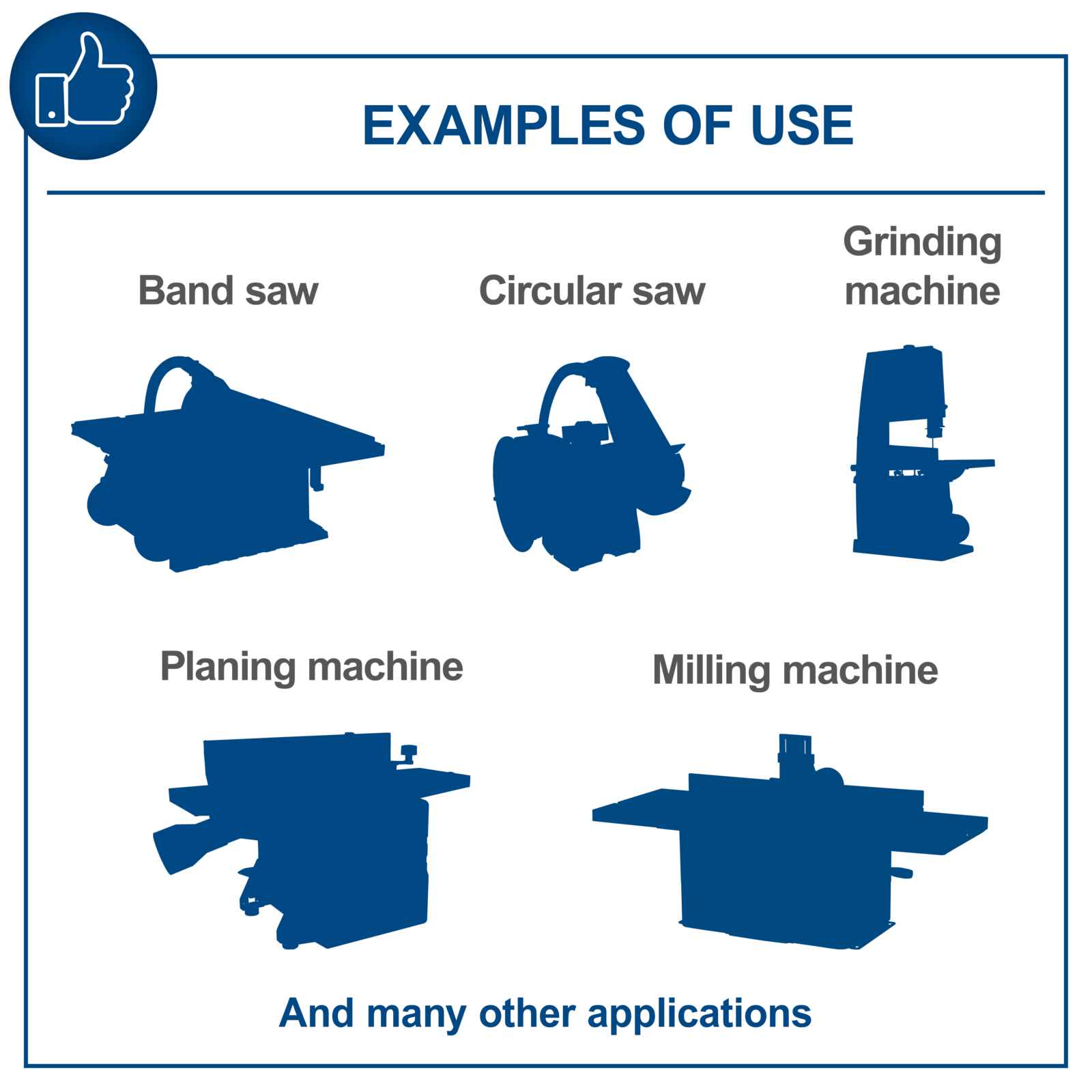 EXAMPLES OF USE

Band saw

Circular saw

Grinding machine

Planing machine

Milling machine

And many other applications